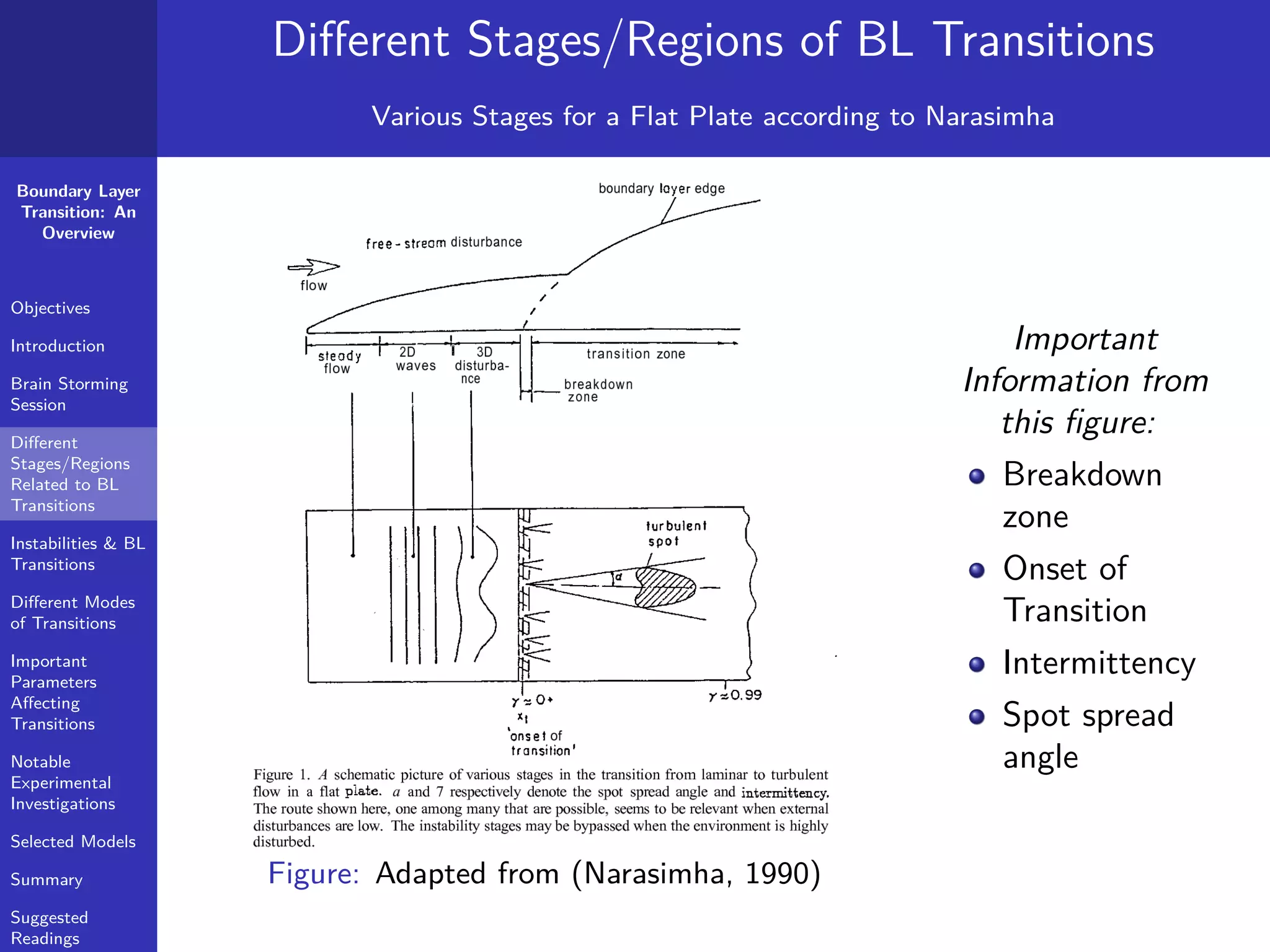 Different Stages/Regions of BL Transitions

Various Stages for a Flat Plate according to Narasimha

Boundary Layer Transition: An Overview

Objectives

Introduction

Brain Storming Session

Different Stages/Regions Related to BL Transitions

Instabilities & BL Transitions

Different Modes of Transitions

Important Parameters Affecting Transitions

Notable Experimental Investigations

Selected Models

Summary

Suggested Readings

boundary layer edge

free - stream disturbance

flow

steady flow

2D waves

3D disturbance

transition zone

breakdown zone

turbulent spot

$\alpha$

$\gamma \approx 0+$

$x_t$

'onset of transition'

$\gamma \approx 0.99$

Figure 1. A schematic picture of various stages in the transition from laminar to turbulent flow in a flat plate. $a$ and 7 respectively denote the spot spread angle and intermittency. The route shown here, one among many that are possible, seems to be relevant when external disturbances are low. The instability stages may be bypassed when the environment is highly disturbed.

Figure: Adapted from (Narasimha, 1990)

Important Information from this figure:

Breakdown zone

Onset of Transition

Intermittency

Spot spread angle